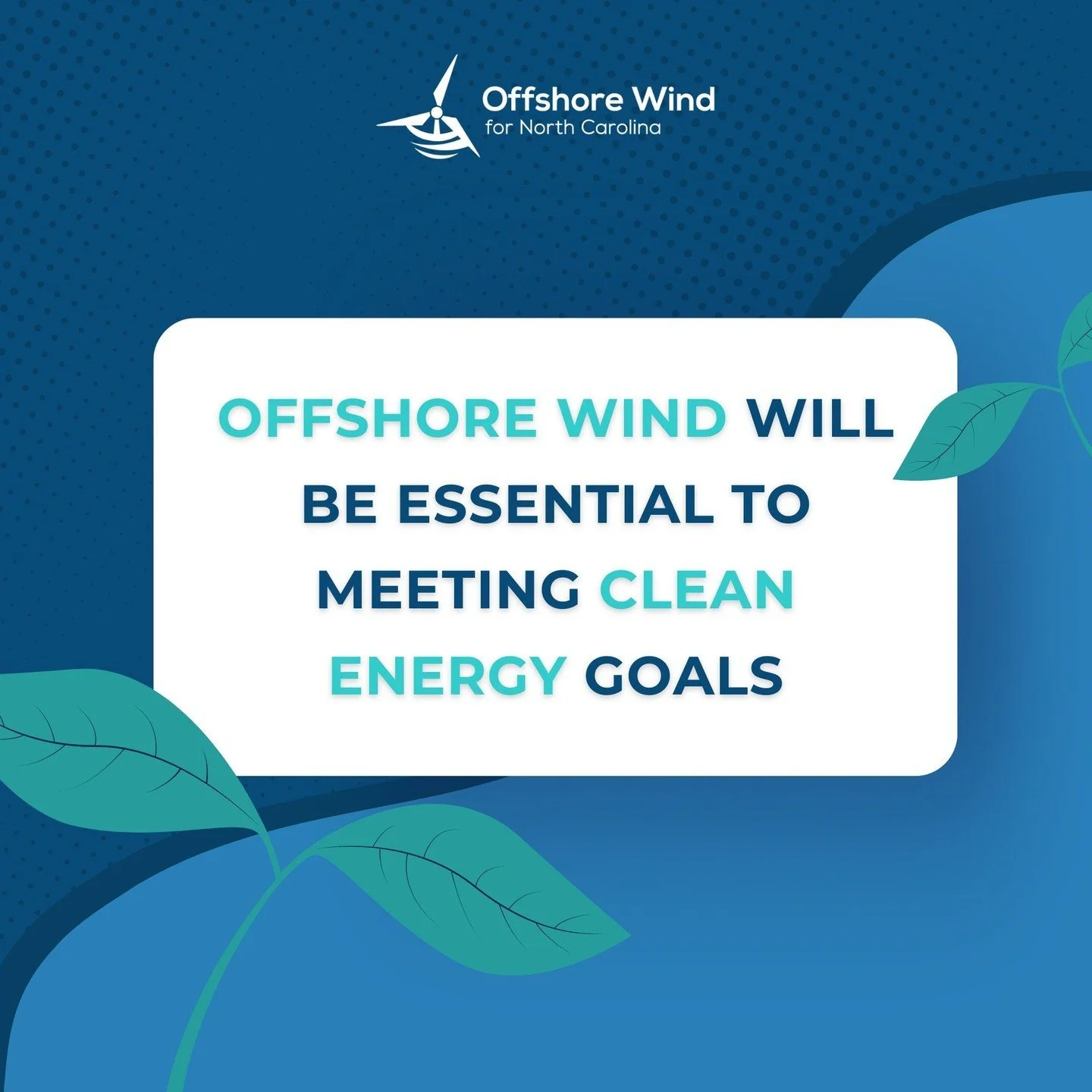 Offshore Wind
for North Carolina

OFFSHORE WIND WILL BE ESSENTIAL TO MEETING CLEAN ENERGY GOALS